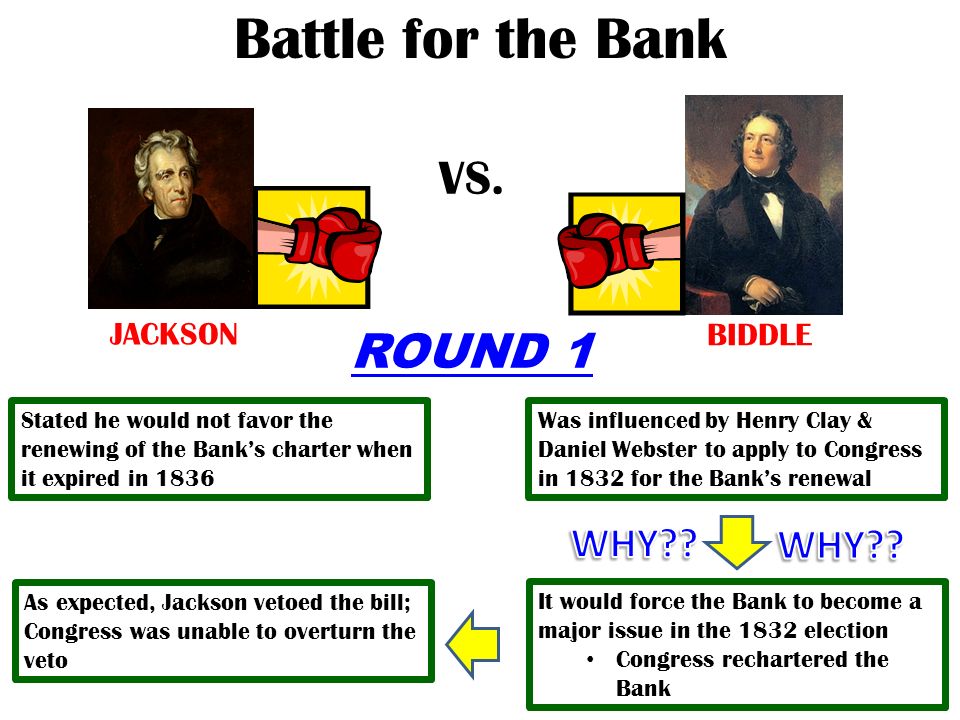 Battle for the Bank

VS.

JACKSON

BIDDLE

ROUND 1

Stated he would not favor the renewing of the Bank's charter when it expired in 1836

Was influenced by Henry Clay & Daniel Webster to apply to Congress in 1832 for the Bank's renewal

WHY?? WHY??

It would force the Bank to become a major issue in the 1832 election
• Congress rechartered the Bank

As expected, Jackson vetoed the bill; Congress was unable to overturn the veto